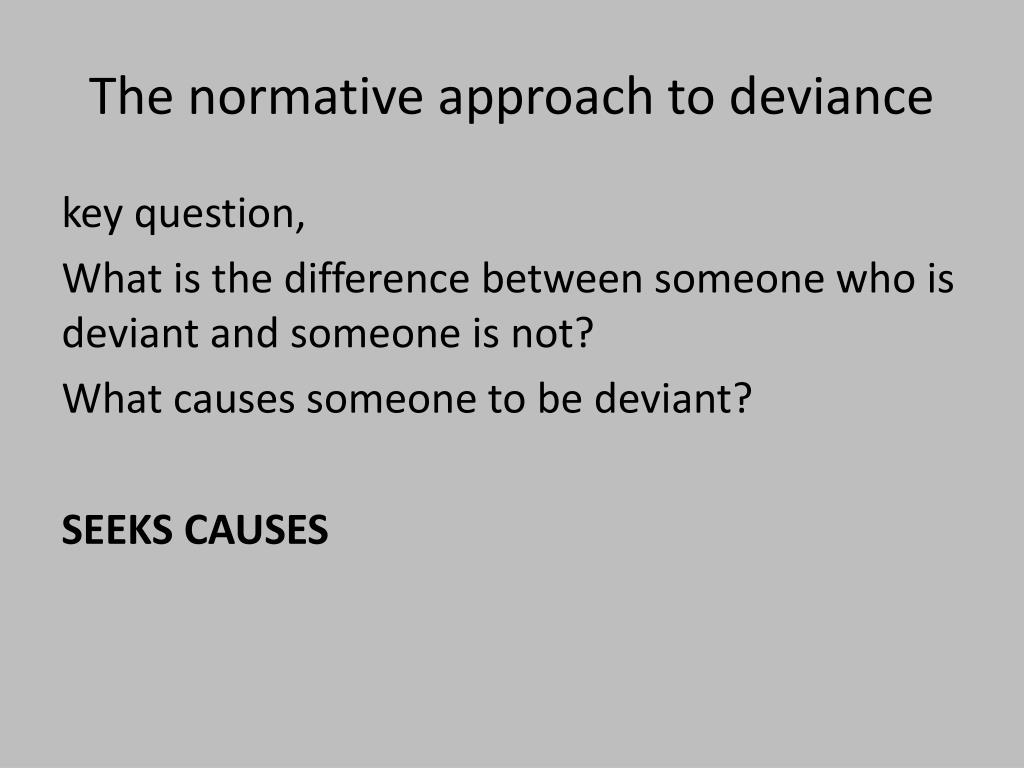 The normative approach to deviance

key question,

What is the difference between someone who is deviant and someone is not?

What causes someone to be deviant?

SEEKS CAUSES